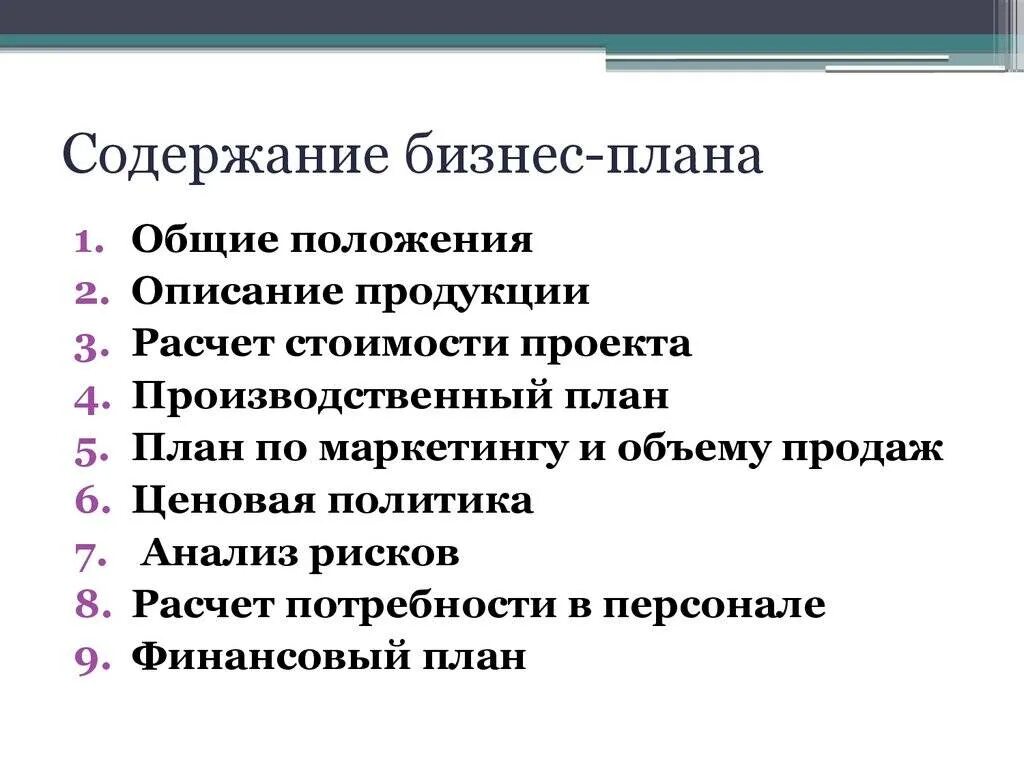 Содержание бизнес-плана

1. Общие положения
2. Описание продукции
3. Расчет стоимости проекта
4. Производственный план
5. План по маркетингу и объему продаж
6. Ценовая политика
7. Анализ рисков
8. Расчет потребности в персонале
9. Финансовый план